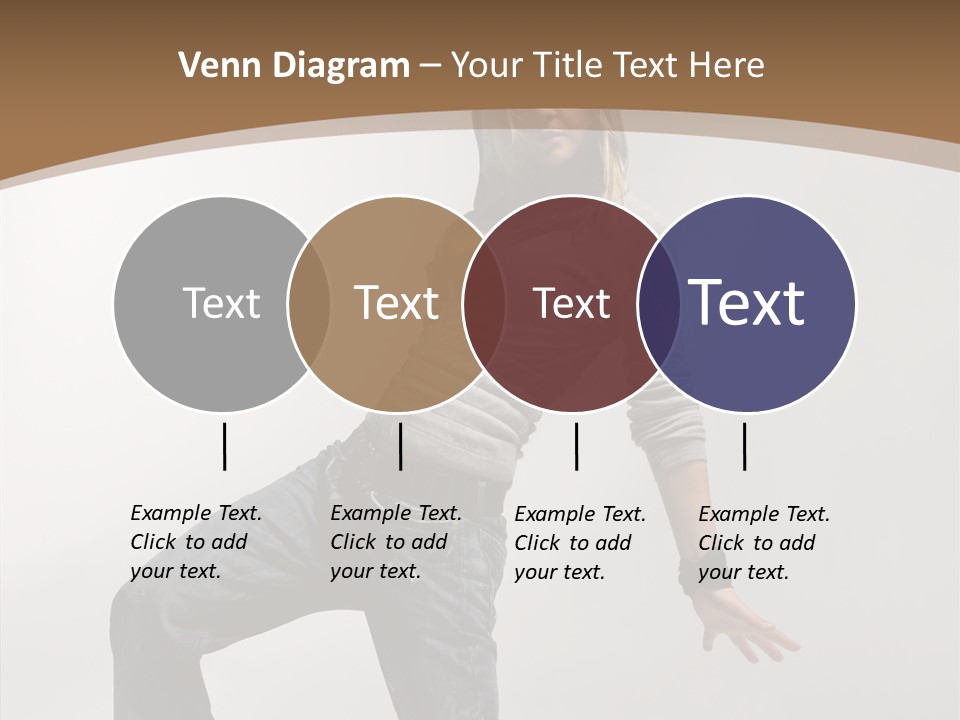 Venn Diagram – Your Title Text Here

Text

Text

Text

Text

Example Text. Click to add your text.

Example Text. Click to add your text.

Example Text. Click to add your text.

Example Text. Click to add your text.